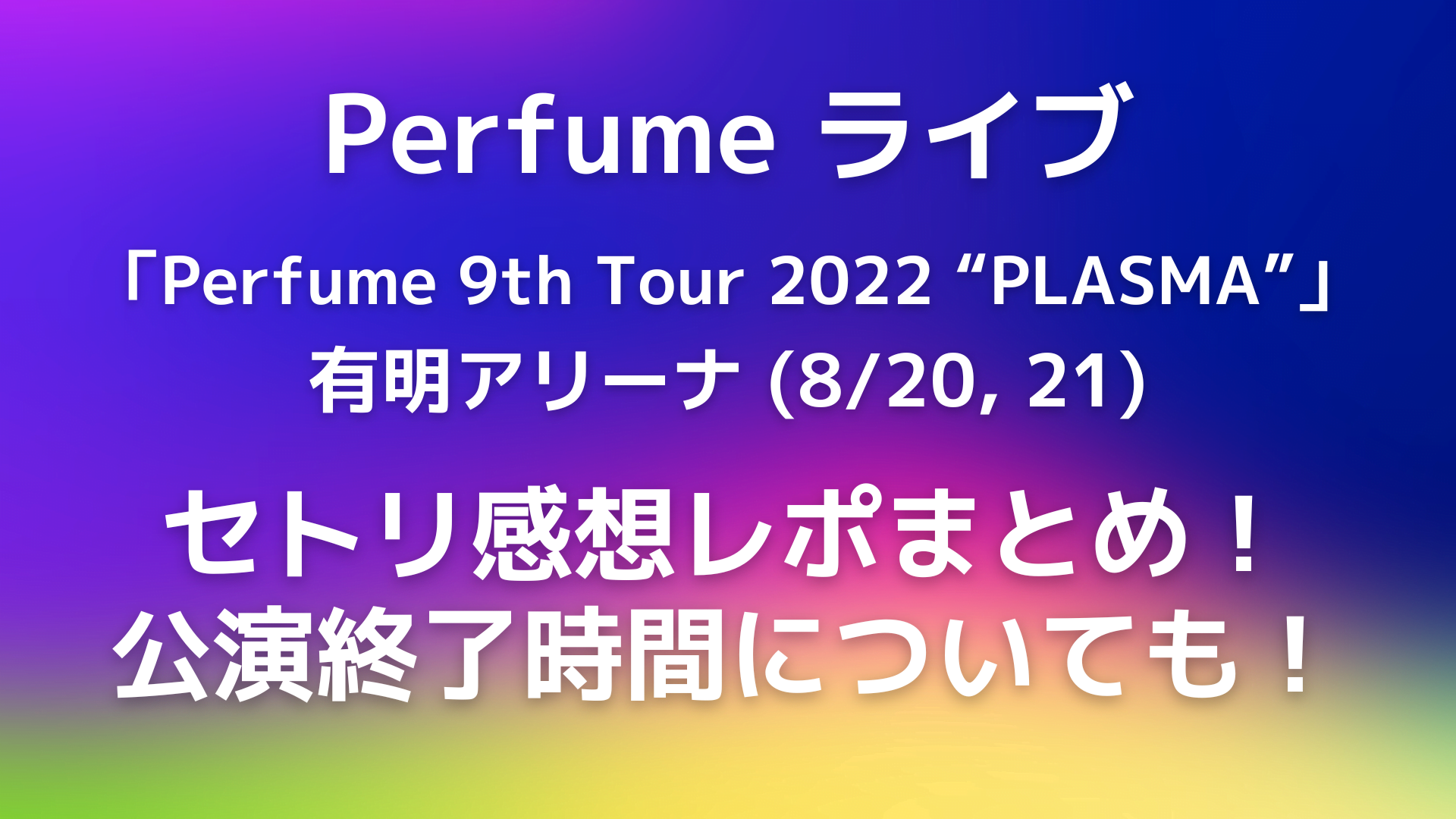 Perfume ライブ

「Perfume 9th Tour 2022 “PLASMA”」
有明アリーナ (8/20, 21)

セトリ感想レポまとめ！
公演終了時間についても！